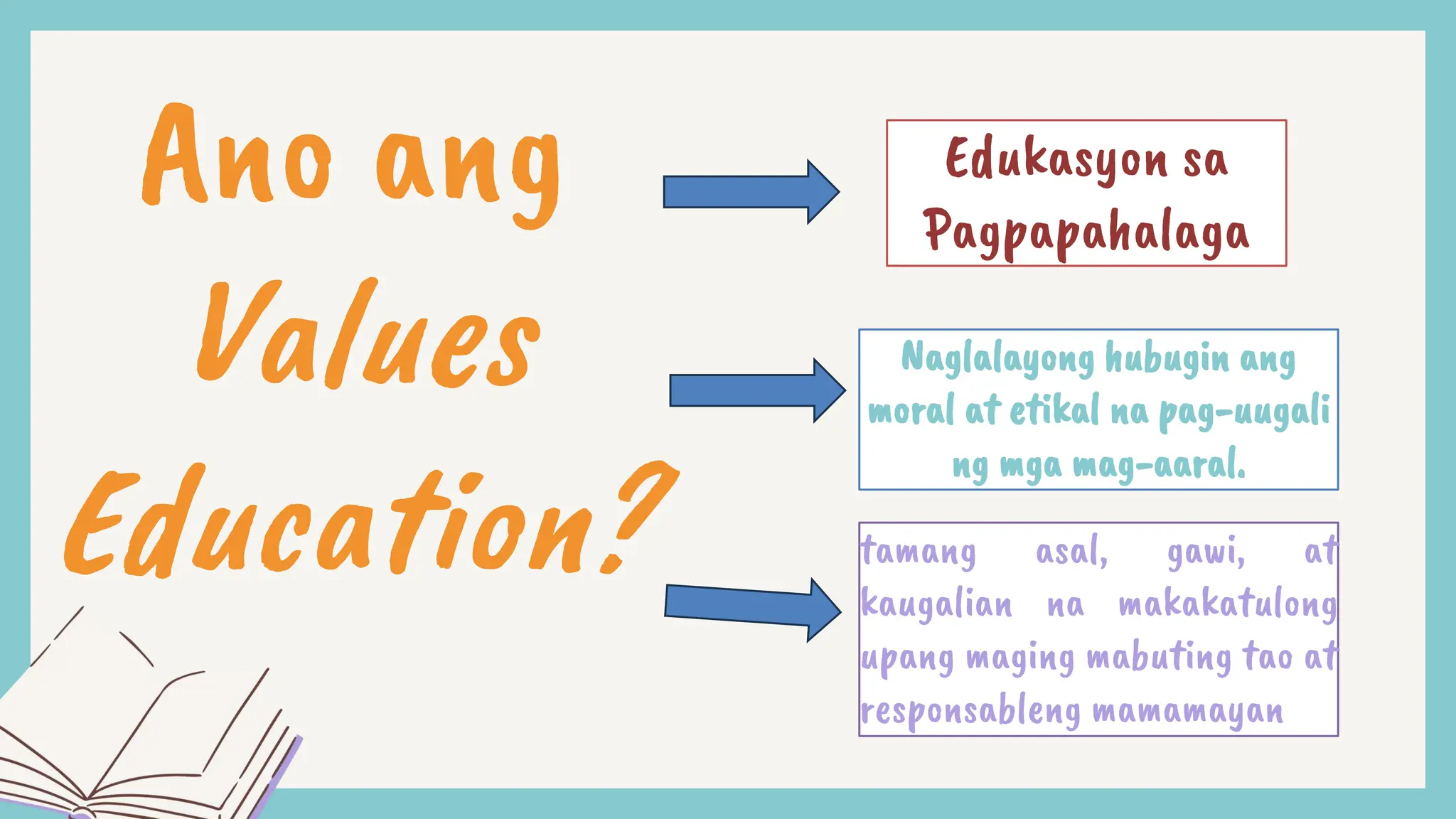 Ano ang Values Education?

Edukasyon sa Pagpapahalaga

Naglalayong hubugin ang moral at etikal na pag-uugali ng mga mag-aaral.

tamang asal, gawi, at kaugalian na makakatulong upang maging mabuting tao at responsableng mamamayan